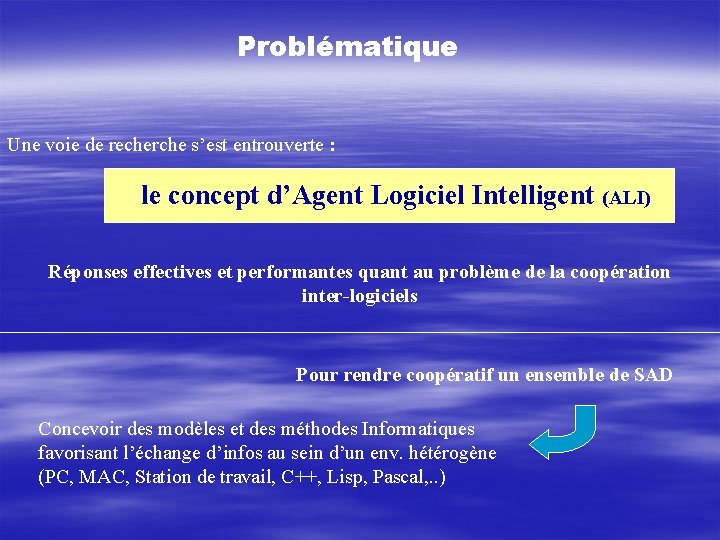 Problématique

Une voie de recherche s'est entrouverte :

le concept d'Agent Logiciel Intelligent (ALI)

Réponses effectives et performantes quant au problème de la coopération inter-logiciels

Pour rendre coopératif un ensemble de SAD

Concevoir des modèles et des méthodes Informatiques favorisant l'échange d'infos au sein d'un env. hétérogène (PC, MAC, Station de travail, C++, Lisp, Pascal,..)